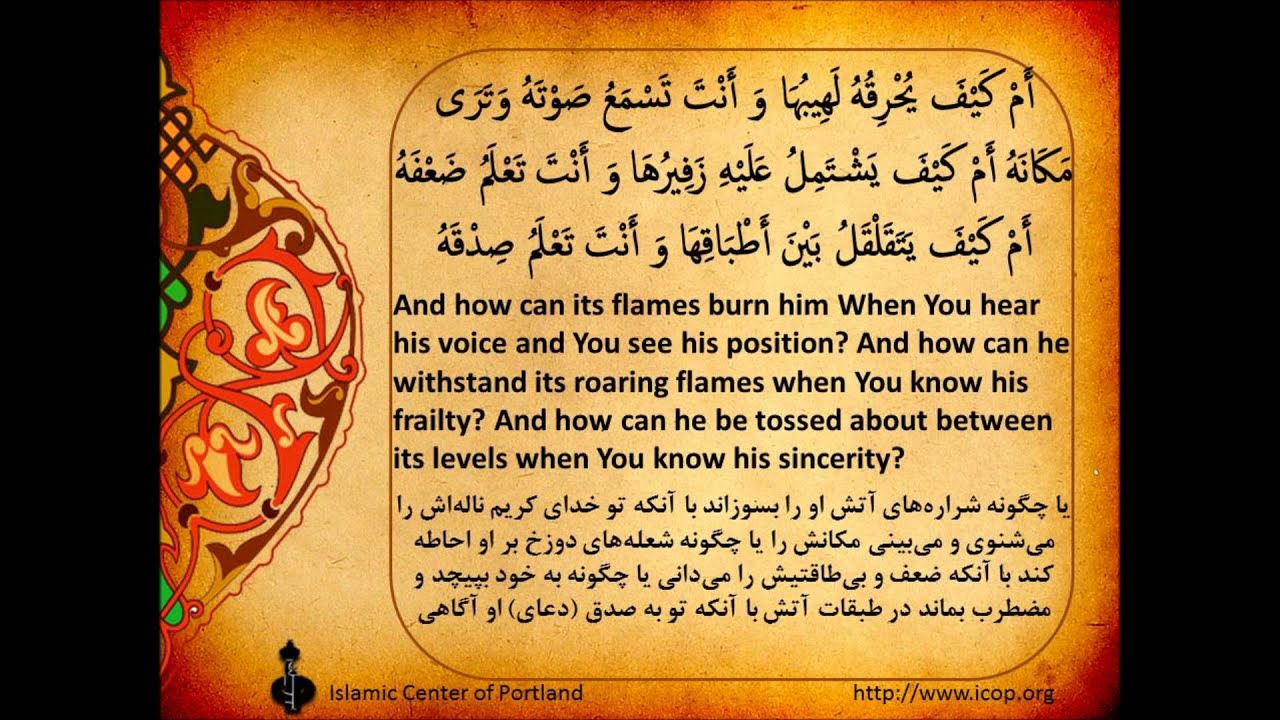 أَمْ كَيْفَ يُحْرِقُهُ لَهِيبُهَا وَ أَنْتَ تَسْمَعُ صَوْتَهُ وَتَرَى مَكَانَهُ أَمْ كَيْفَ يَشْتَمِلُ عَلَيْهِ زَفِيرُهَا وَ أَنْتَ تَعْلَمُ ضَعْفَهُ أَمْ كَيْفَ يَتَقَلْقَلُ بَيْنَ أَطْبَاقِهَا وَ أَنْتَ تَعْلَمُ صِدْقَهُ

And how can its flames burn him When You hear his voice and You see his position? And how can he withstand its roaring flames when You know his frailty? And how can he be tossed about between its levels when You know his sincerity?

یا چگونه شراره‌های آتش او را بسوزاند با آنکه تو خدای کریم ناله‌اش را می‌شنوی و می‌بینی مکانش را یا چگونه شعله‌های دوزخ بر او احاطه کند با آنکه ضعف و بی‌طاقتیش را می‌دانی یا چگونه به خود بپیچد و مضطرب بماند در طبقات آتش با آنکه تو به صدق (دعای) او آگاهی

Islamic Center of Portland

http://www.icop.org